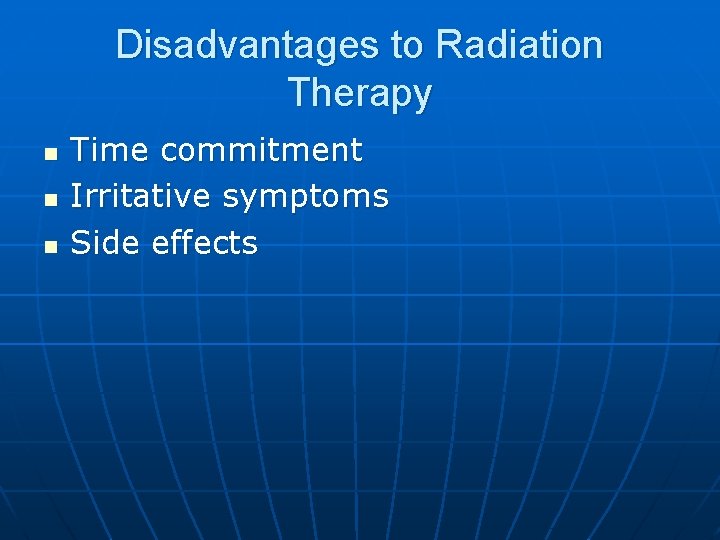 Disadvantages to Radiation Therapy

- Time commitment
- Irritative symptoms
- Side effects